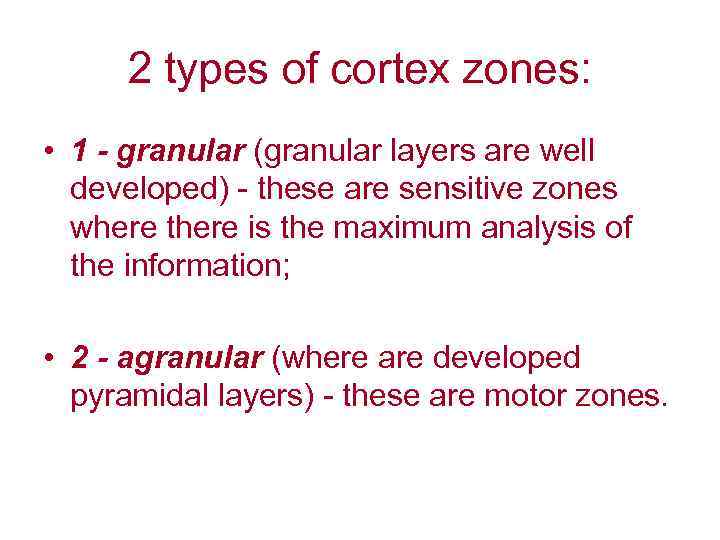 2 types of cortex zones:

• 1 - granular (granular layers are well developed) - these are sensitive zones where there is the maximum analysis of the information;

• 2 - agranular (where are developed pyramidal layers) - these are motor zones.